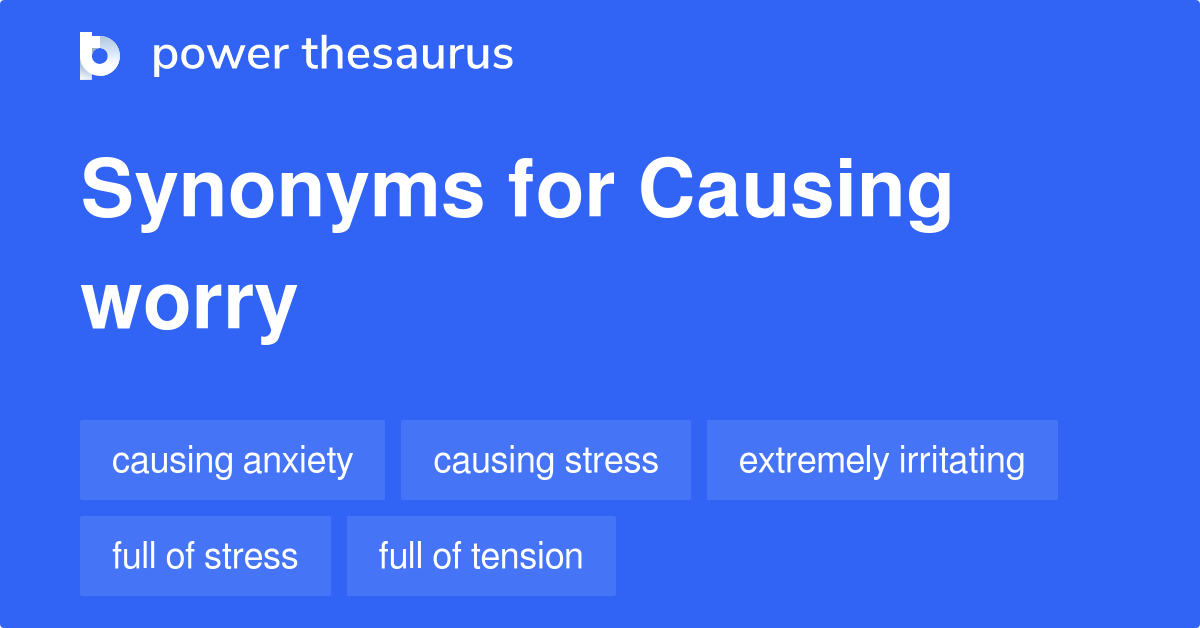 power thesaurus

Synonyms for Causing worry

causing anxiety

causing stress

extremely irritating

full of stress

full of tension